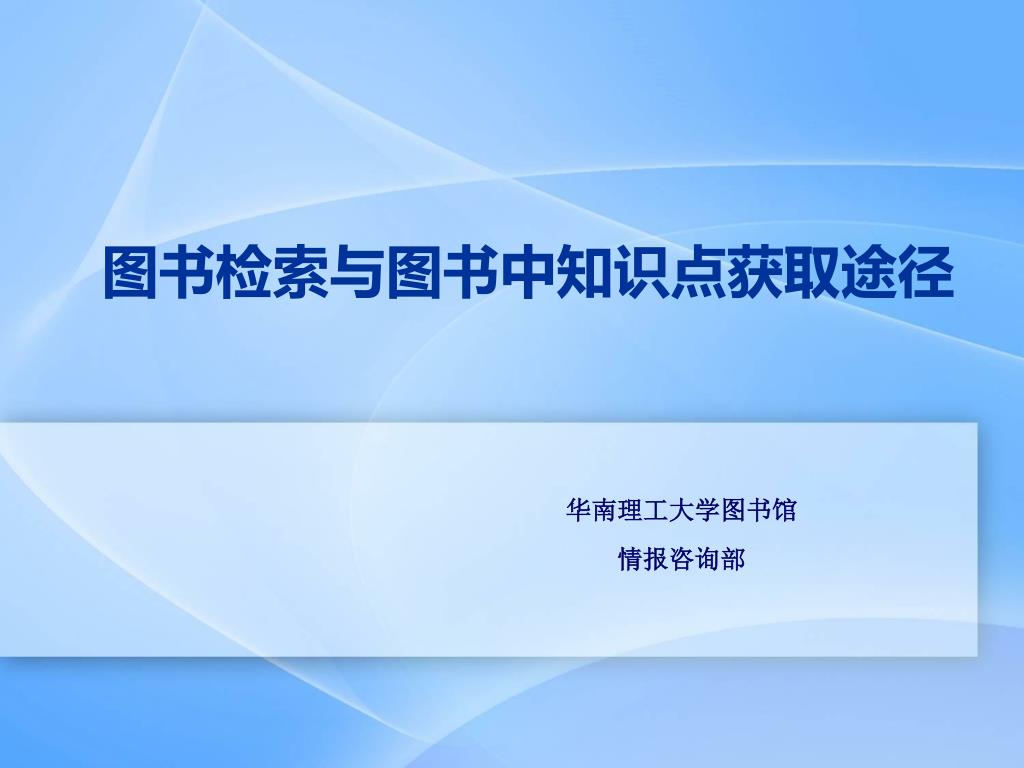 图书检索与图书中知识点获取途径

华南理工大学图书馆

情报咨询部